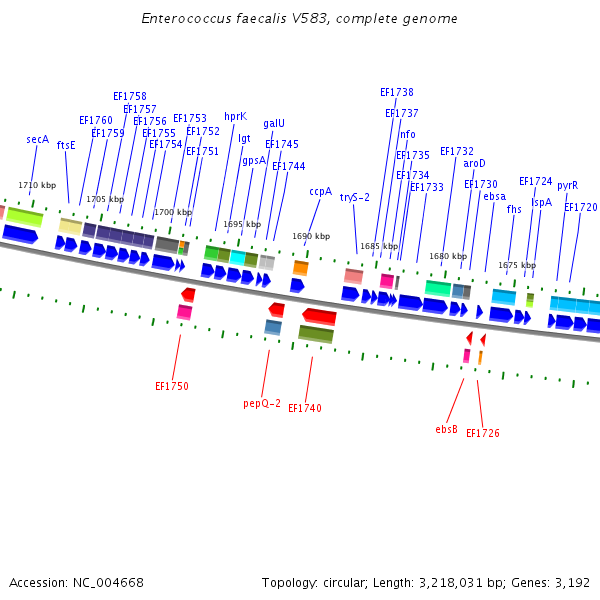 Enterococcus faecalis V583, complete genome

secA
ftsE
EF1760
EF1759
EF1758
EF1757
EF1756
EF1755
EF1754
EF1753
EF1752
EF1751
hprK
lgt
gpsA
galU
EF1745
EF1744
ccpA
tryS-2
EF1738
EF1737
nfo
EF1735
EF1734
EF1733
EF1732
aroD
EF1730
ebsa
fhs
EF1724
lspA
pyrR
EF1720

1710 kbp
1705 kbp
1700 kbp
1695 kbp
1690 kbp
1685 kbp
1680 kbp
1675 kbp

EF1750
pepQ-2
EF1740
ebsB
EF1726

Accession: NC_004668
Topology: circular; Length: 3,218,031 bp; Genes: 3,192